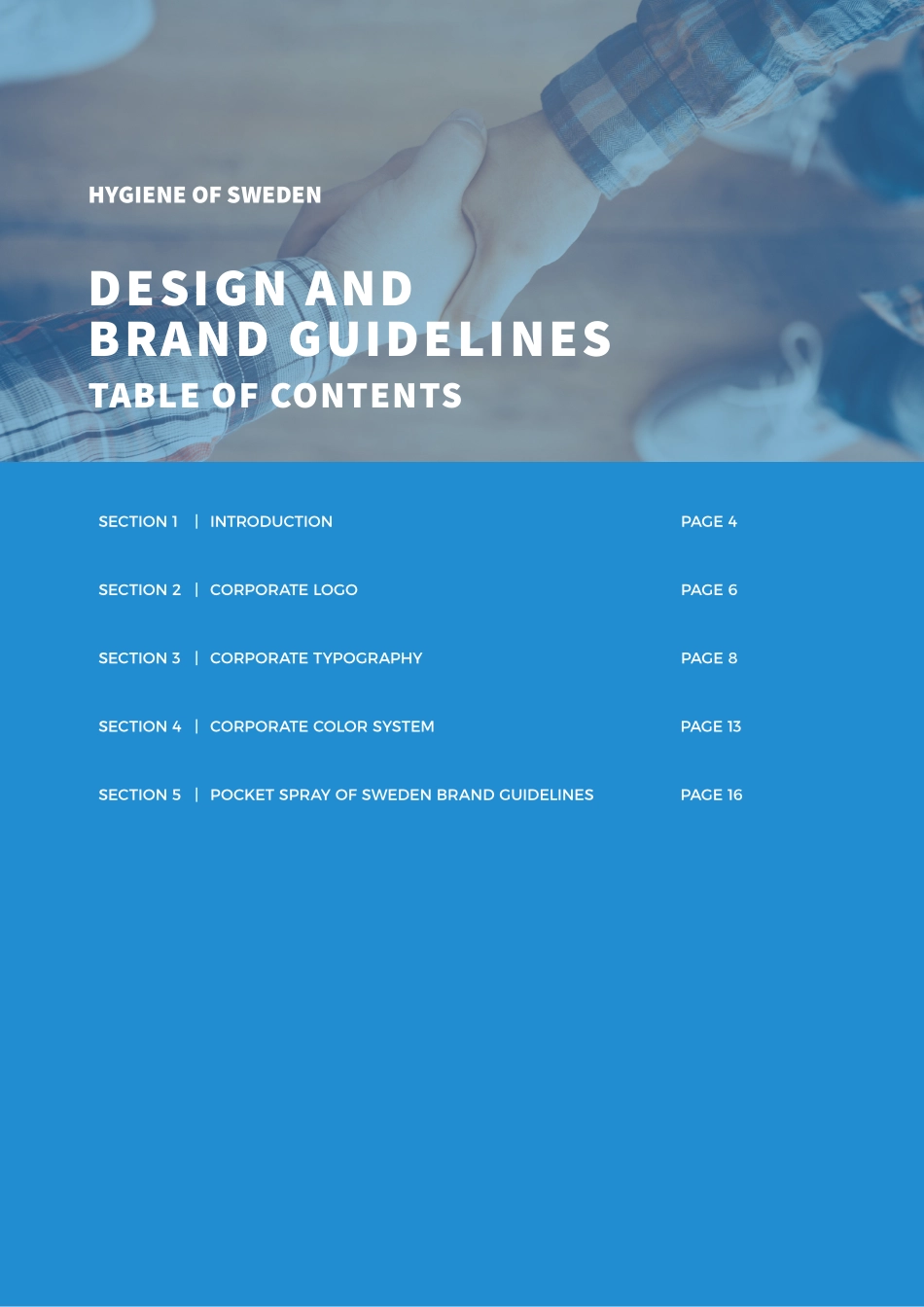 HYGIENE OF SWEDEN

DESIGN AND BRAND GUIDELINES

TABLE OF CONTENTS

SECTION 1 | INTRODUCTION PAGE 4

SECTION 2 | CORPORATE LOGO PAGE 6

SECTION 3 | CORPORATE TYPOGRAPHY PAGE 8

SECTION 4 | CORPORATE COLOR SYSTEM PAGE 13

SECTION 5 | POCKET SPRAY OF SWEDEN BRAND GUIDELINES PAGE 16